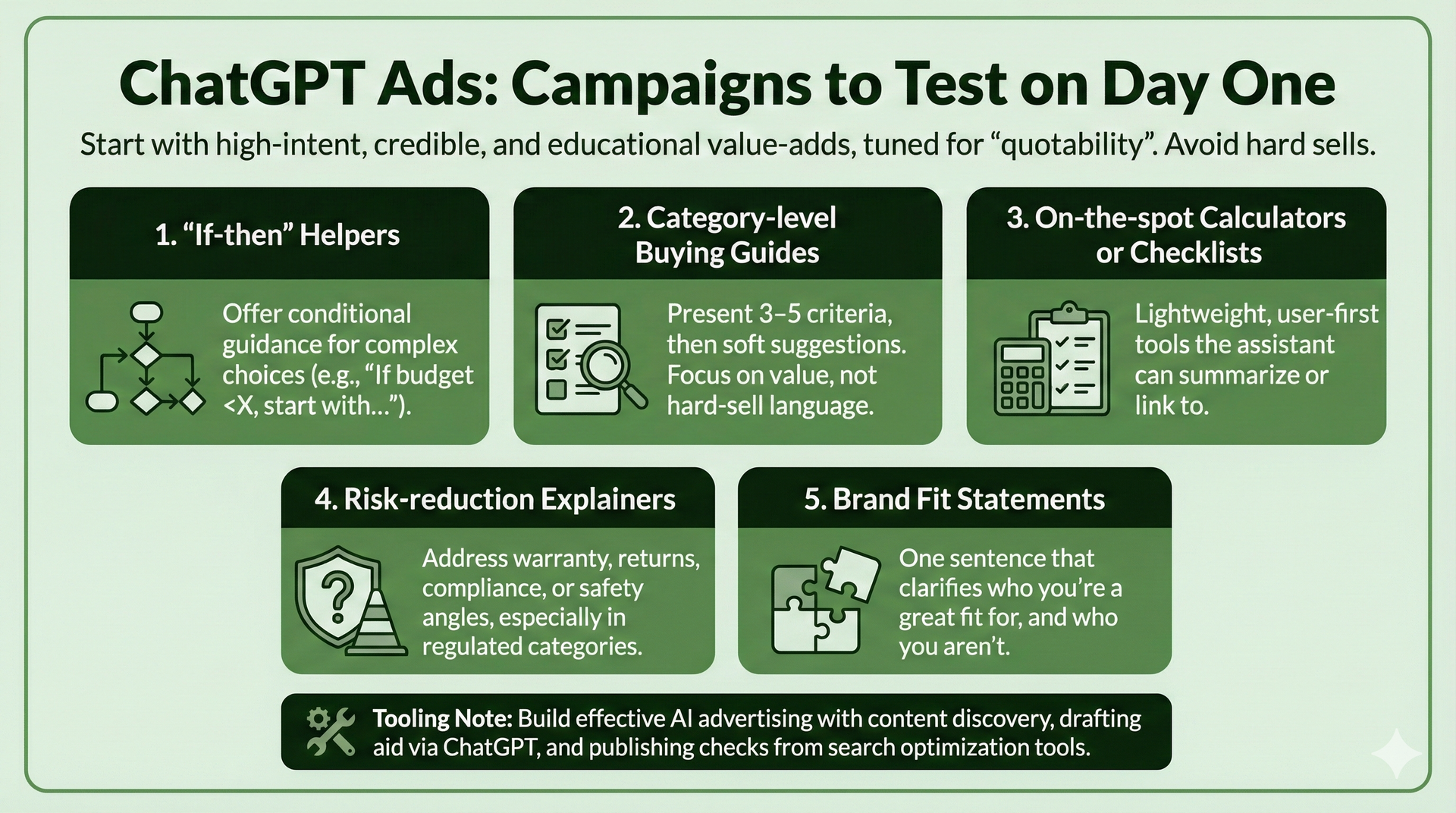 ChatGPT Ads: Campaigns to Test on Day One

Start with high-intent, credible, and educational value-adds, tuned for “quotability”. Avoid hard sells.

1. “If-then” Helpers

Offer conditional guidance for complex choices (e.g., “If budget <X, start with...”).

2. Category-level Buying Guides

Present 3–5 criteria, then soft suggestions. Focus on value, not hard-sell language.

3. On-the-spot Calculators or Checklists

Lightweight, user-first tools the assistant can summarize or link to.

4. Risk-reduction Explainers

Address warranty, returns, compliance, or safety angles, especially in regulated categories.

5. Brand Fit Statements

One sentence that clarifies who you’re a great fit for, and who you aren’t.

Tooling Note: Build effective AI advertising with content discovery, drafting aid via ChatGPT, and publishing checks from search optimization tools.